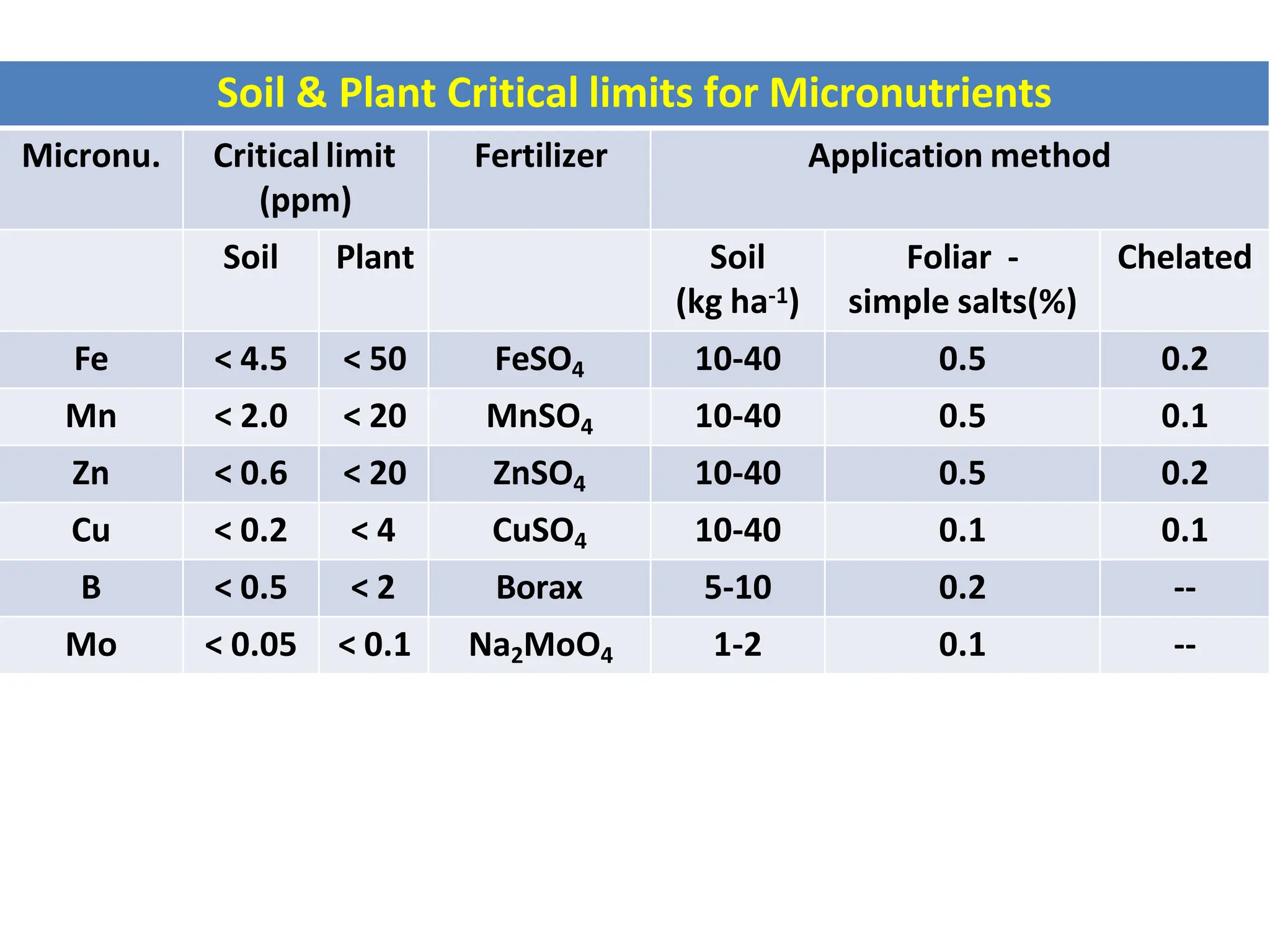 Soil & Plant Critical limits for Micronutrients

| Micronu. | Critical limit (ppm) | | Fertilizer | Application method | | |
|---|---|---|---|---|---|---|
| | Soil | Plant | | Soil (kg ha$^{-1}$) | Foliar - simple salts(%) | Chelated |
| Fe | < 4.5 | < 50 | $FeSO_4$ | 10-40 | 0.5 | 0.2 |
| Mn | < 2.0 | < 20 | $MnSO_4$ | 10-40 | 0.5 | 0.1 |
| Zn | < 0.6 | < 20 | $ZnSO_4$ | 10-40 | 0.5 | 0.2 |
| Cu | < 0.2 | < 4 | $CuSO_4$ | 10-40 | 0.1 | 0.1 |
| B | < 0.5 | < 2 | Borax | 5-10 | 0.2 | -- |
| Mo | < 0.05 | < 0.1 | $Na_2MoO_4$ | 1-2 | 0.1 | -- |